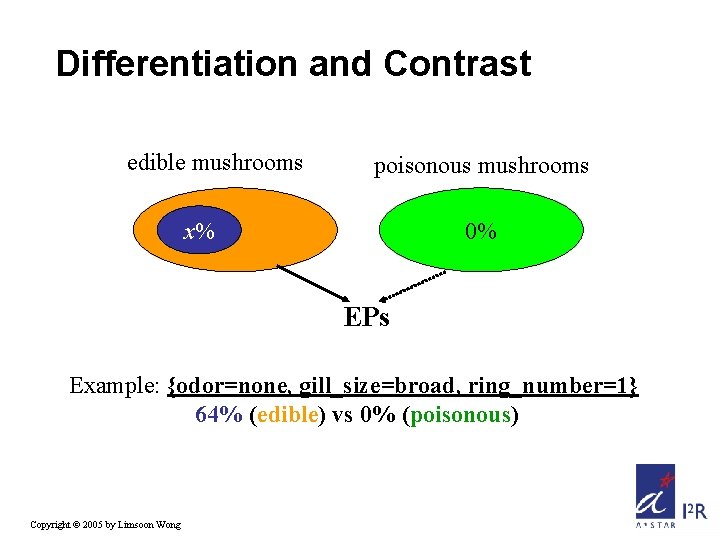 Differentiation and Contrast

edible mushrooms

poisonous mushrooms

$x$%

0%

EPs

Example: {odor=none, gill_size=broad, ring_number=1}
64% (edible) vs 0% (poisonous)

Copyright © 2005 by Limsoon Wong

A*STAR

I²R